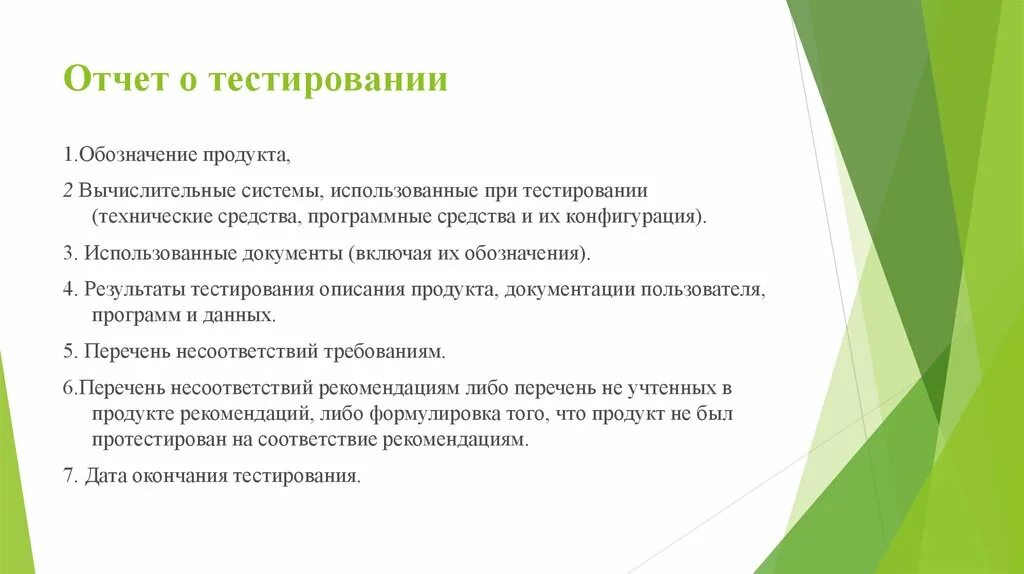 Отчет о тестировании

1.Обозначение продукта,

2 Вычислительные системы, использованные при тестировании (технические средства, программные средства и их конфигурация).

3. Использованные документы (включая их обозначения).

4. Результаты тестирования описания продукта, документации пользователя, программ и данных.

5. Перечень несоответствий требованиям.

6.Перечень несоответствий рекомендациям либо перечень не учтенных в продукте рекомендаций, либо формулировка того, что продукт не был протестирован на соответствие рекомендациям.

7. Дата окончания тестирования.